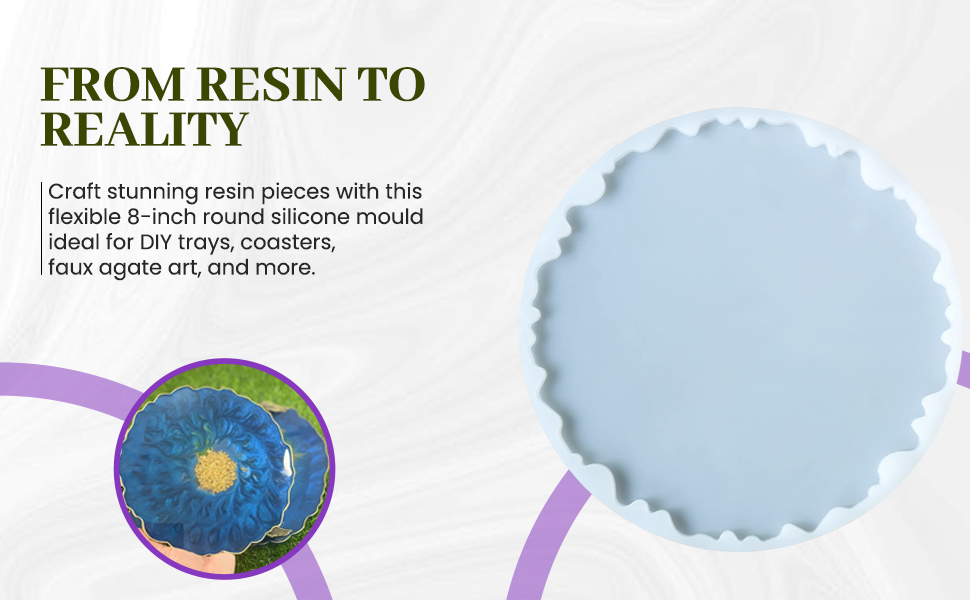 FROM RESIN TO REALITY

Craft stunning resin pieces with this flexible 8-inch round silicone mould ideal for DIY trays, coasters, faux agate art, and more.